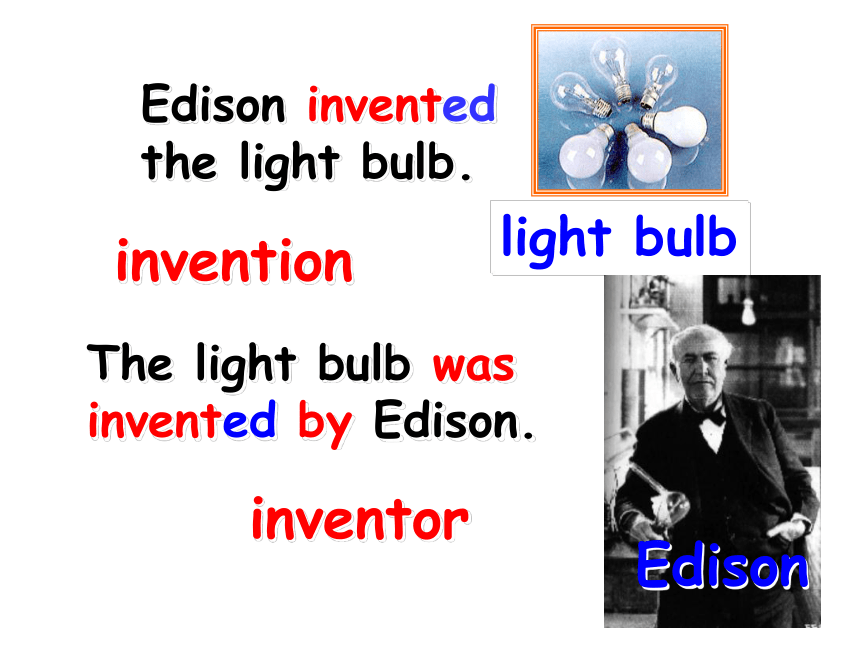 Edison invented the light bulb.

light bulb

invention

The light bulb was invented by Edison.

inventor

Edison